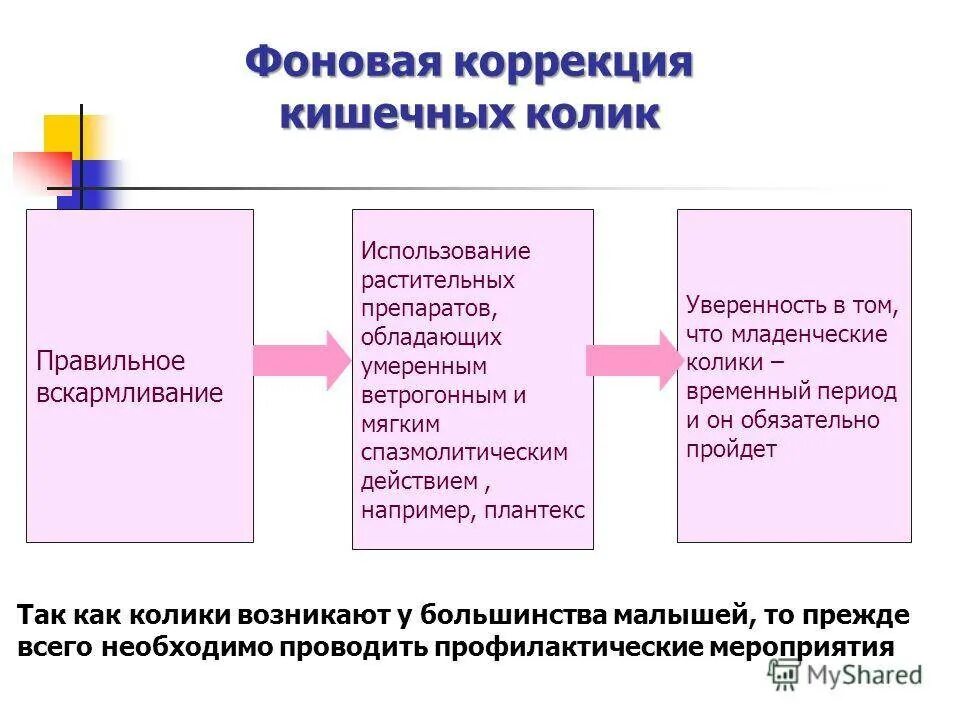 Фоновая коррекция кишечных колик

Правильное вскармливание

Использование растительных препаратов, обладающих умеренным ветрогонным и мягким спазмолитическим действием , например, плантекс

Уверенность в том, что младенческие колики – временный период и он обязательно пройдет

Так как колики возникают у большинства малышей, то прежде всего необходимо проводить профилактические мероприятия

MyShared